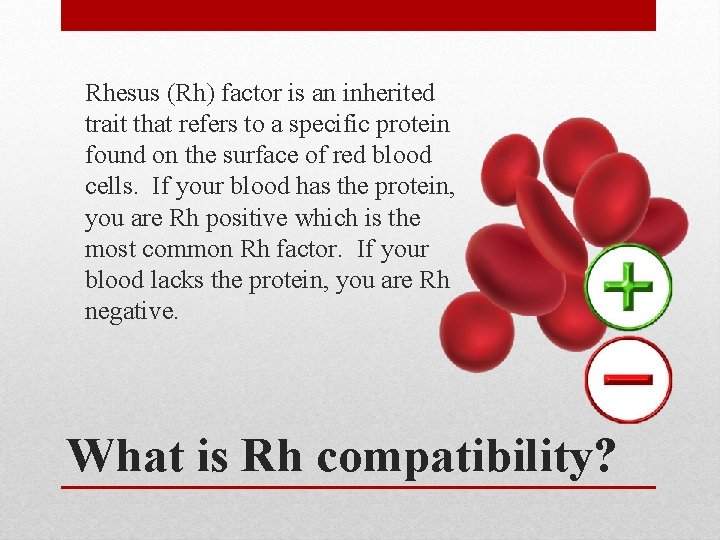 Rhesus (Rh) factor is an inherited trait that refers to a specific protein found on the surface of red blood cells. If your blood has the protein, you are Rh positive which is the most common Rh factor. If your blood lacks the protein, you are Rh negative.

What is Rh compatibility?